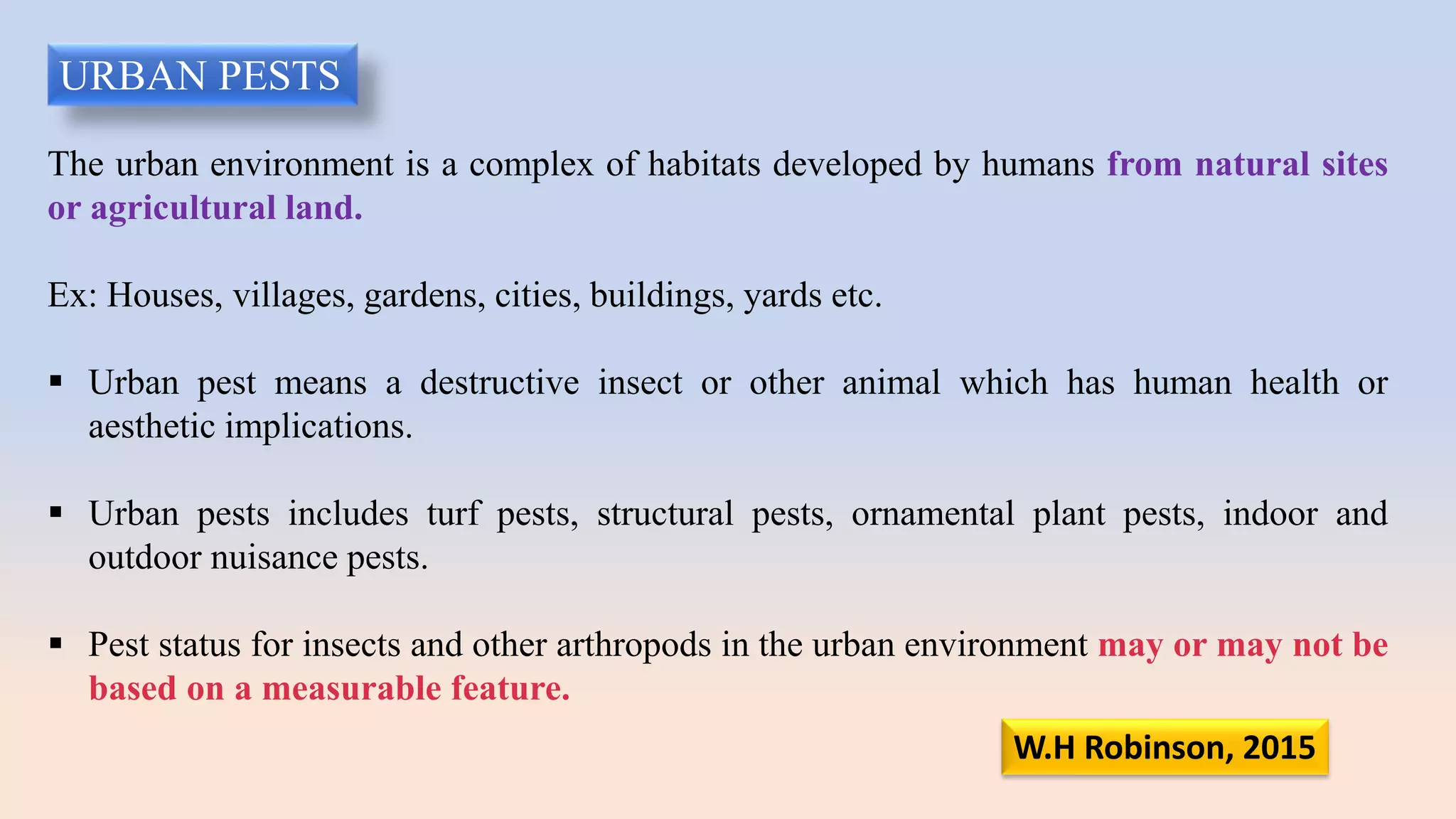 URBAN PESTS

The urban environment is a complex of habitats developed by humans from natural sites or agricultural land.

Ex: Houses, villages, gardens, cities, buildings, yards etc.

▪ Urban pest means a destructive insect or other animal which has human health or aesthetic implications.

▪ Urban pests includes turf pests, structural pests, ornamental plant pests, indoor and outdoor nuisance pests.

▪ Pest status for insects and other arthropods in the urban environment may or may not be based on a measurable feature.

W.H Robinson, 2015